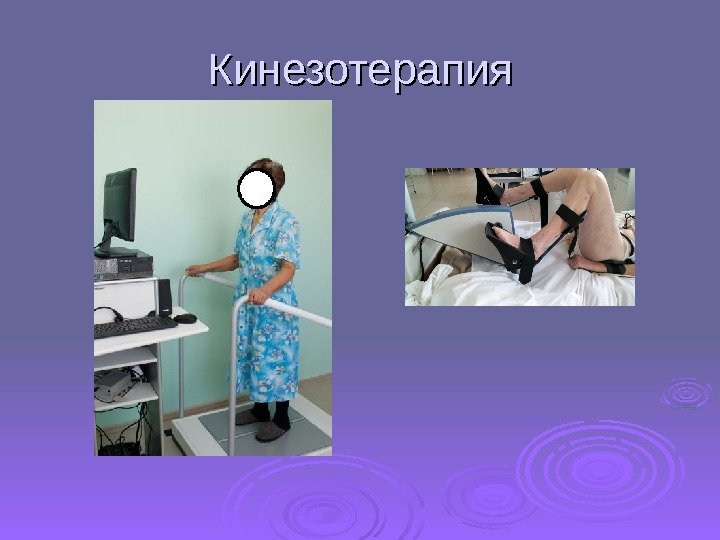 Кинезотерапия